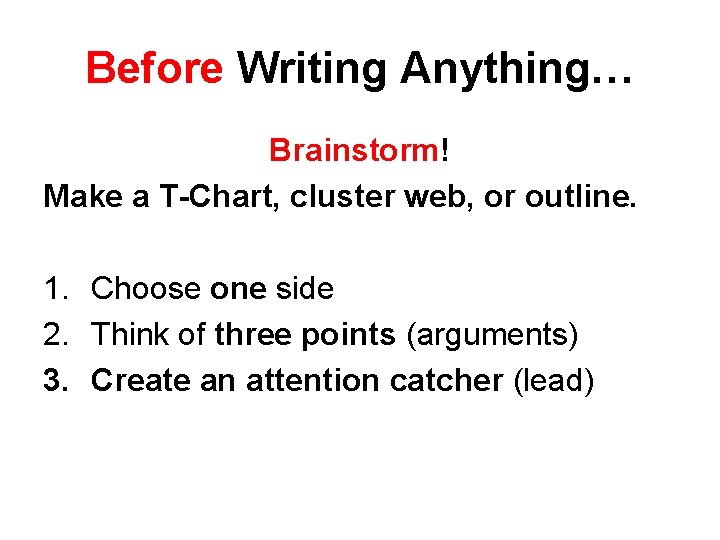 Before Writing Anything…

Brainstorm!

Make a T-Chart, cluster web, or outline.

1. Choose one side
2. Think of three points (arguments)
3. Create an attention catcher (lead)